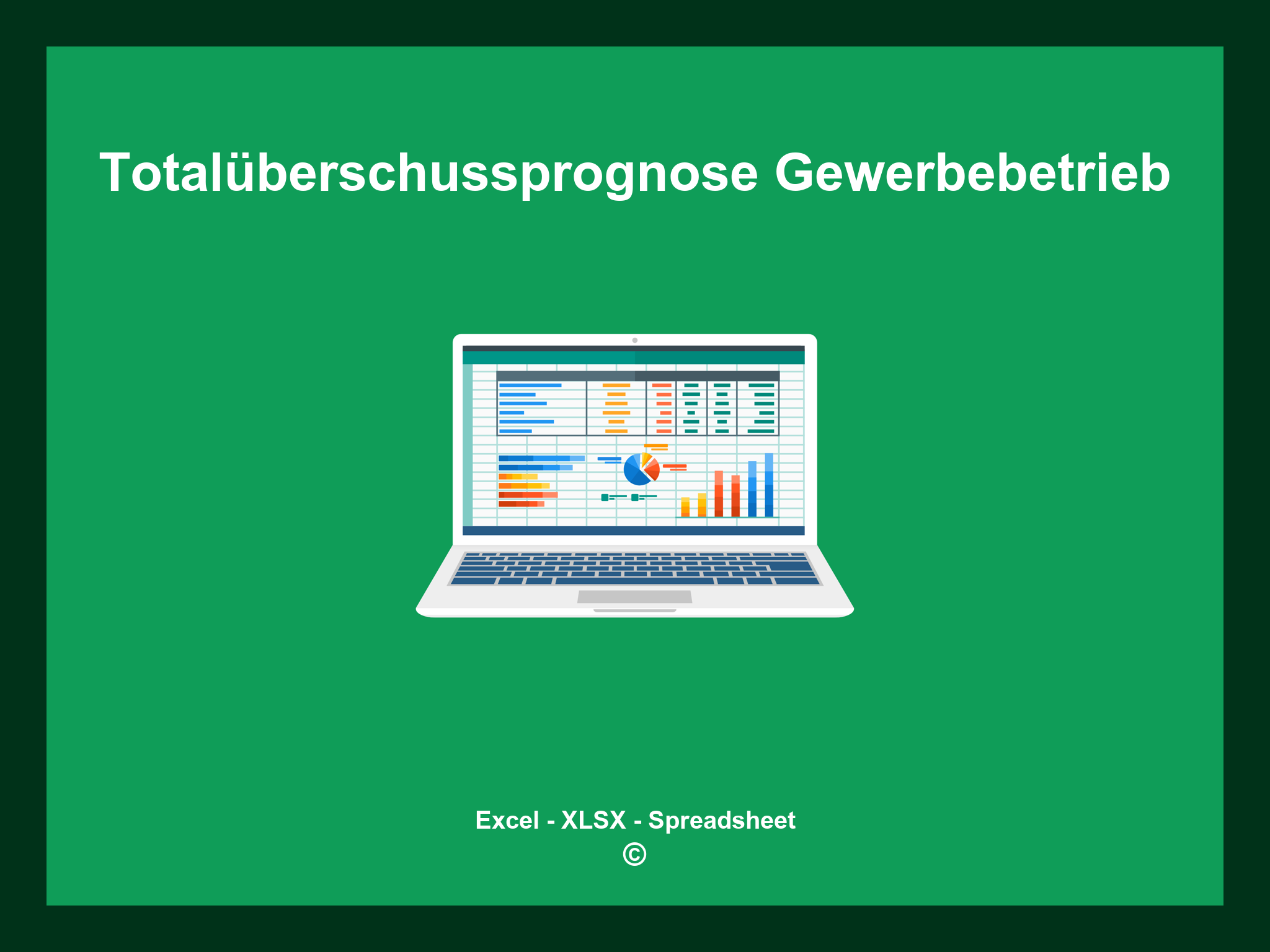 Totalüberschussprognose Gewerbebetrieb

Excel - XLSX - Spreadsheet
©